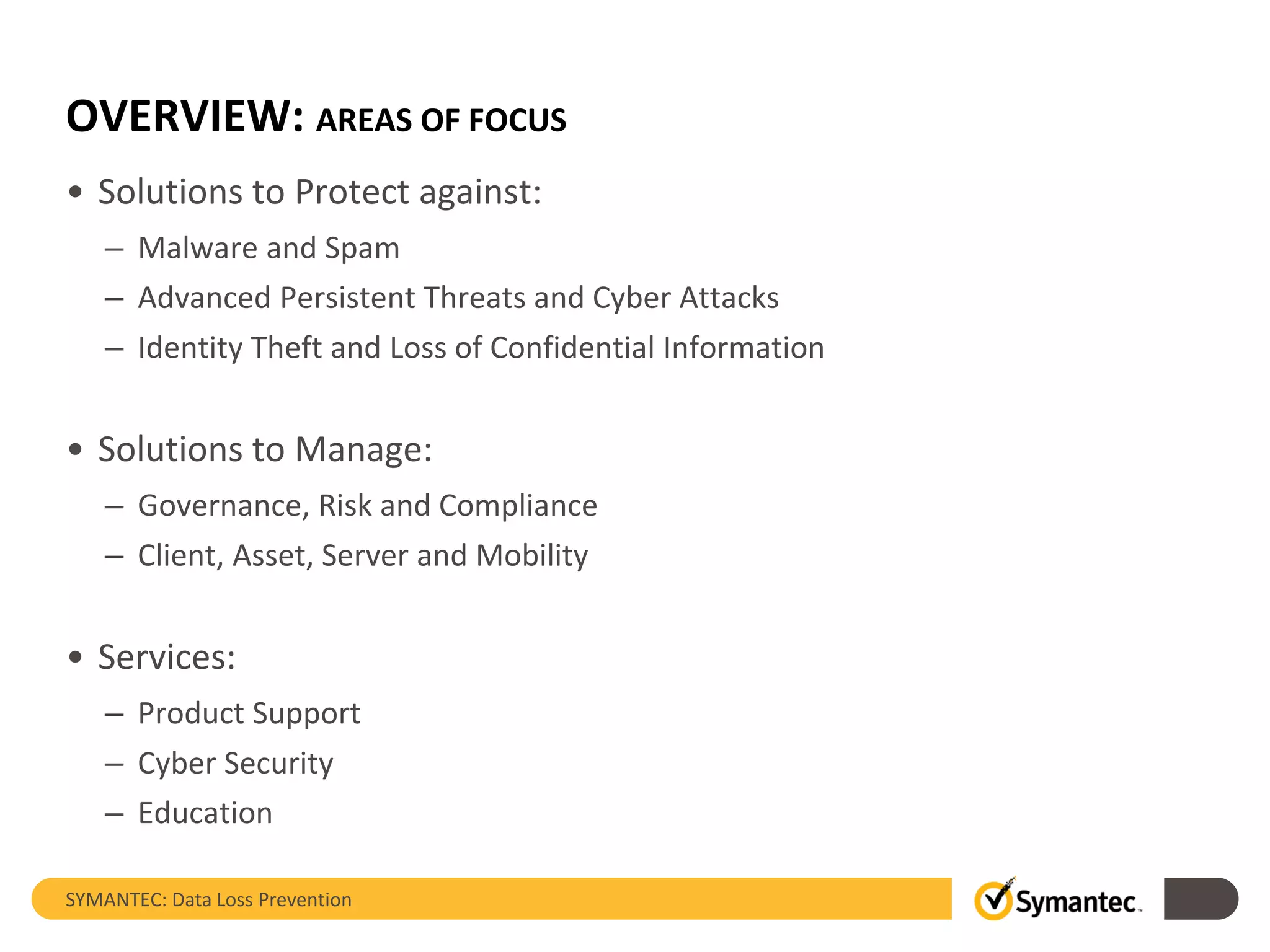 OVERVIEW: AREAS OF FOCUS

• Solutions to Protect against:
– Malware and Spam
– Advanced Persistent Threats and Cyber Attacks
– Identity Theft and Loss of Confidential Information

• Solutions to Manage:
– Governance, Risk and Compliance
– Client, Asset, Server and Mobility

• Services:
– Product Support
– Cyber Security
– Education

SYMANTEC: Data Loss Prevention

Symantec.